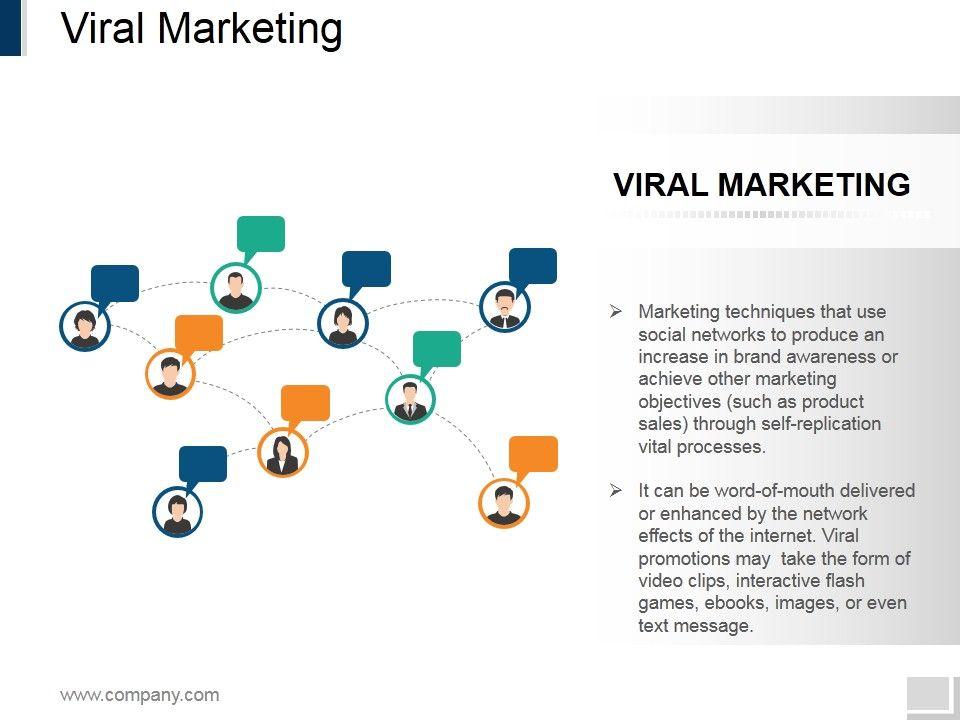 Viral Marketing

VIRAL MARKETING

➢ Marketing techniques that use social networks to produce an increase in brand awareness or achieve other marketing objectives (such as product sales) through self-replication vital processes.

➢ It can be word-of-mouth delivered or enhanced by the network effects of the internet. Viral promotions may take the form of video clips, interactive flash games, ebooks, images, or even text message.

www.company.com